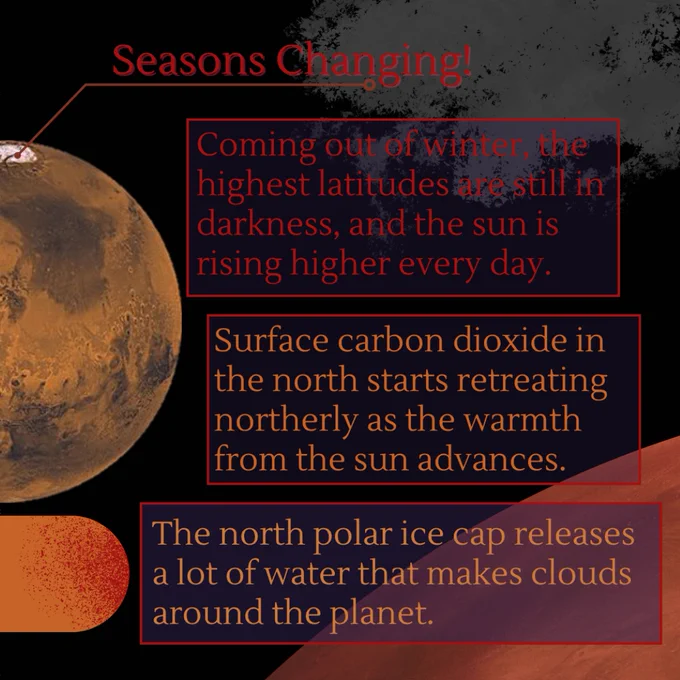 Seasons Changing!

Coming out of winter, the highest latitudes are still in darkness, and the sun is rising higher every day.

Surface carbon dioxide in the north starts retreating northerly as the warmth from the sun advances.

The north polar ice cap releases a lot of water that makes clouds around the planet.